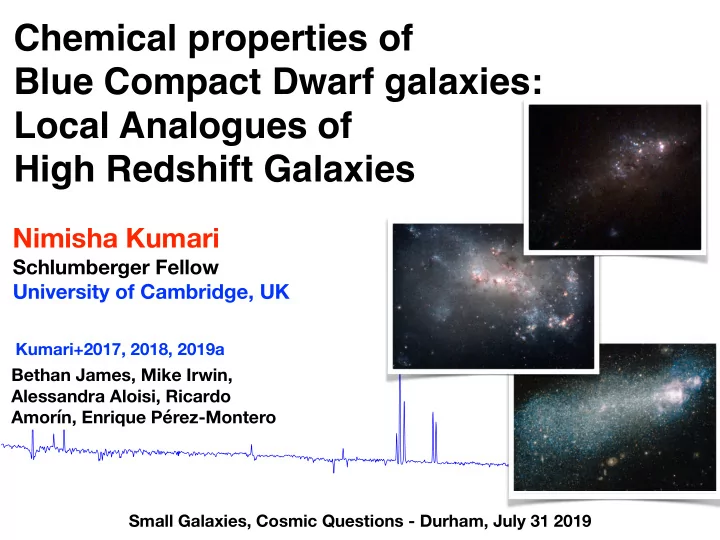 Chemical properties of Blue Compact Dwarf galaxies: Local Analogues of High Redshift Galaxies

Nimisha Kumari
Schlumberger Fellow
University of Cambridge, UK

Kumari+2017, 2018, 2019a
Bethan James, Mike Irwin, Alessandra Aloisi, Ricardo Amorín, Enrique Pérez-Montero

Small Galaxies, Cosmic Questions - Durham, July 31 2019